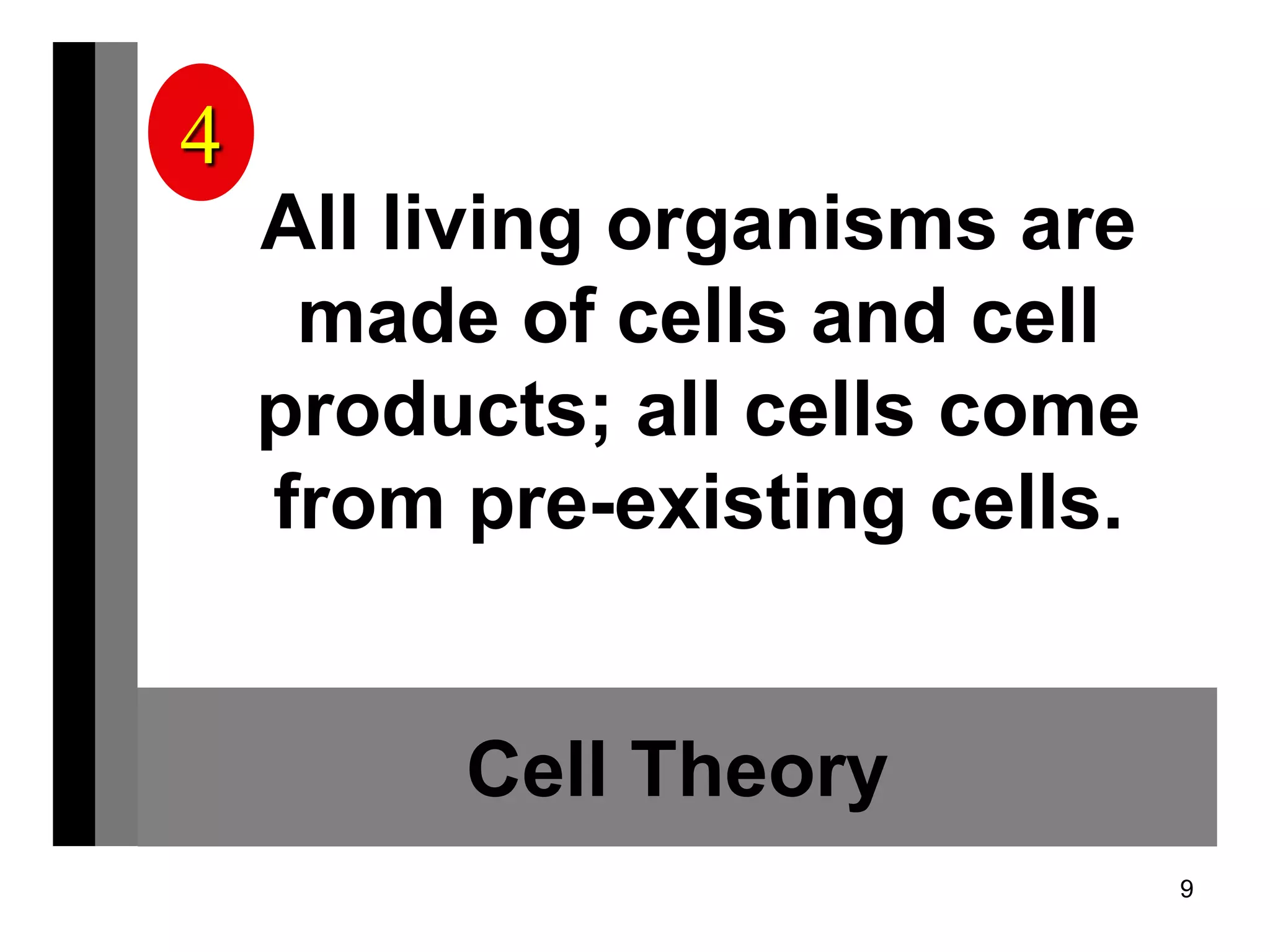 4

All living organisms are made of cells and cell products; all cells come from pre-existing cells.

Cell Theory

9